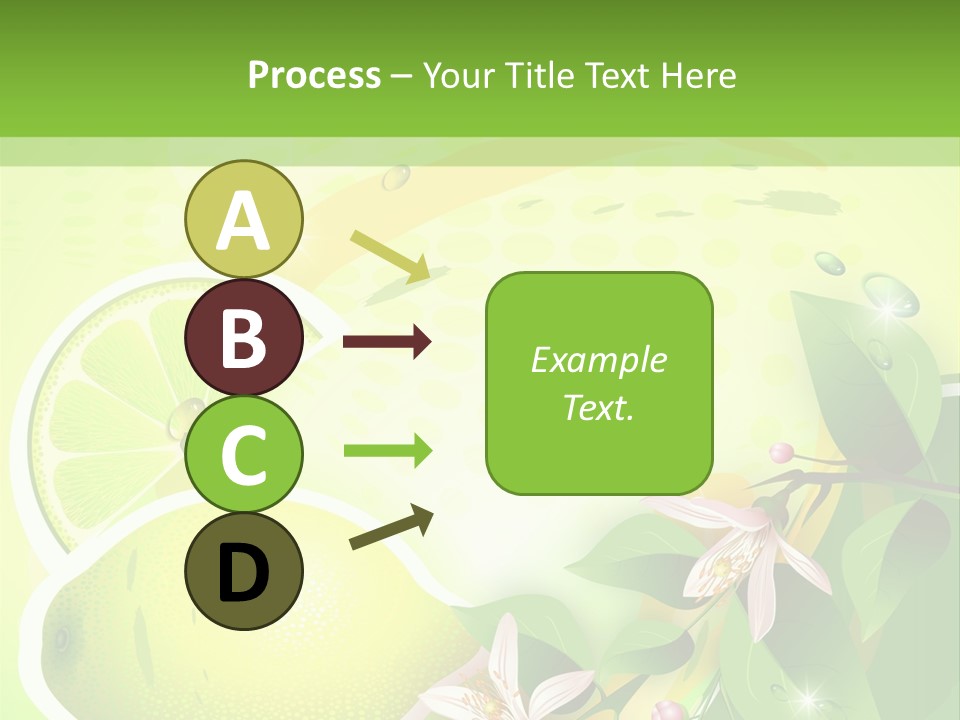 Process – Your Title Text Here

A

B

C

D

Example Text.